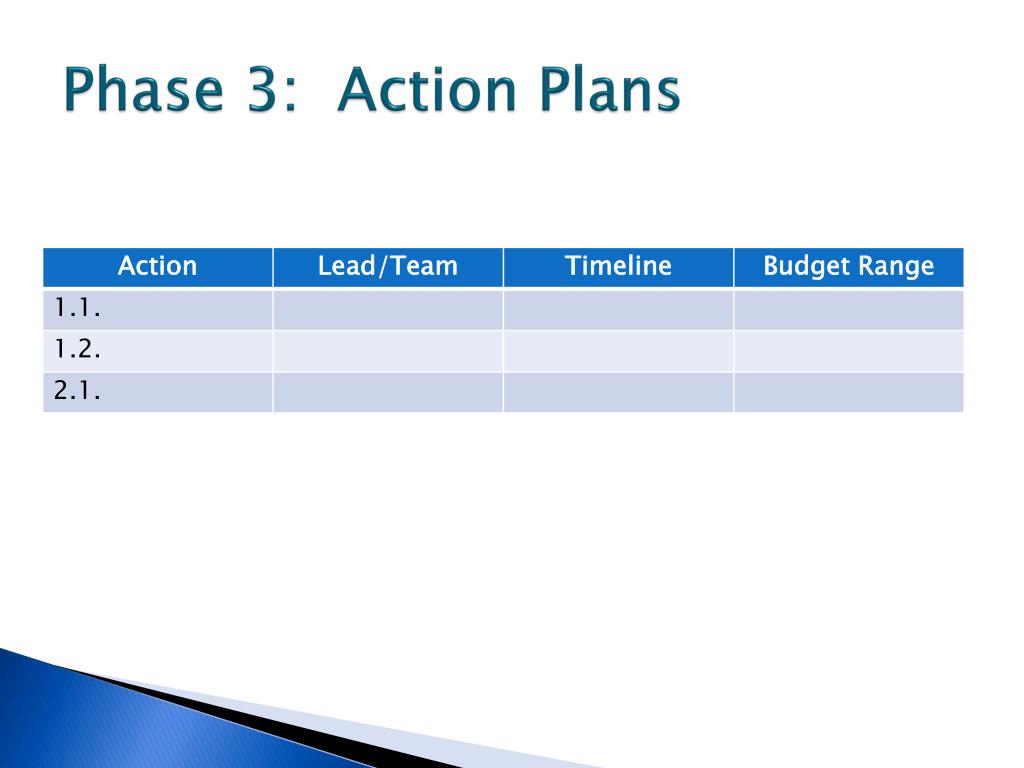 Phase 3:  Action Plans

| Action | Lead/Team | Timeline | Budget Range |
|---|---|---|---|
| 1.1. | | | |
| 1.2. | | | |
| 2.1. | | | |